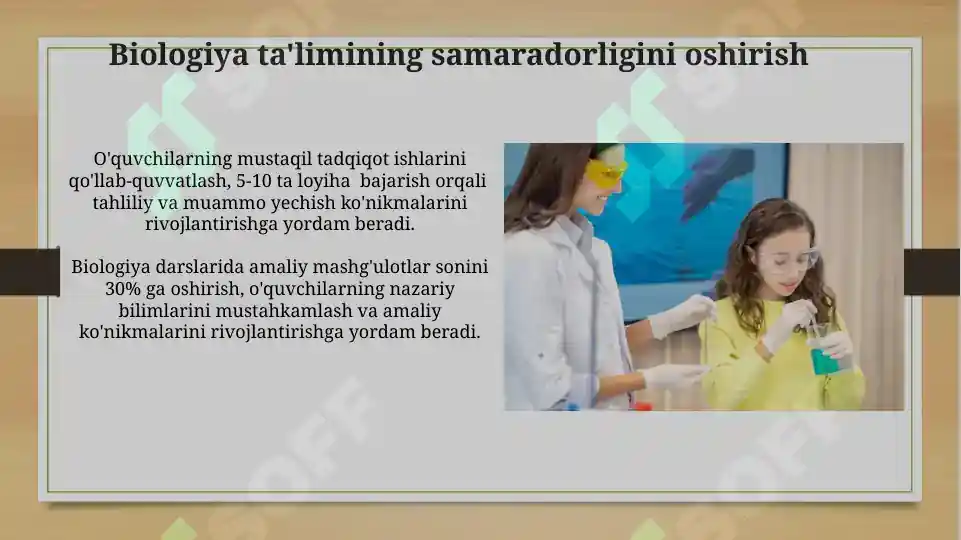 Biologiya ta'limining samaradorligini oshirish

O'quvchilarning mustaqil tadqiqot ishlarini qo'llab-quvvatlash, 5-10 ta loyiha bajarish orqali tahliliy va muammo yechish ko'nikmalarini rivojlantirishga yordam beradi.

Biologiya darslarida amaliy mashg'ulotlar sonini 30% ga oshirish, o'quvchilarning nazariy bilimlarini mustahkamlash va amaliy ko'nikmalarini rivojlantirishga yordam beradi.

SOFF